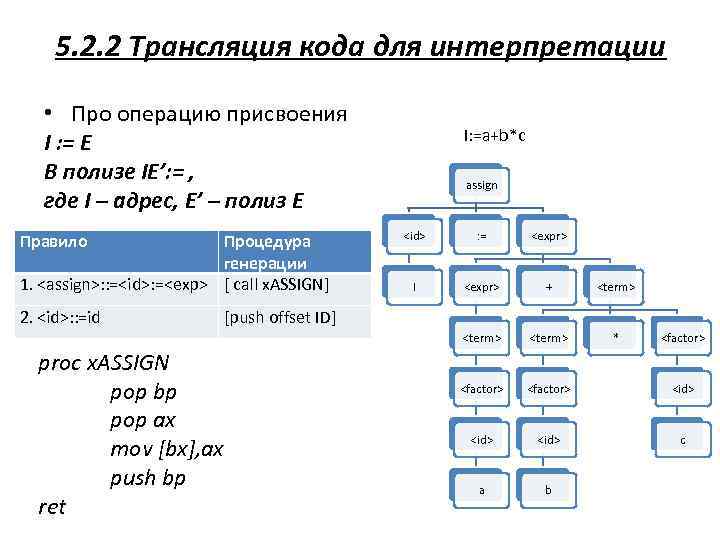 5.2.2 Трансляция кода для интерпретации

• Про операцию присвоения

I := E

В полизе IE':= ,

где I – адрес, E' – полиз E

| Правило | Процедура генерации |
|---|---|
| 1. <assign>::=<id>:=<exp> | [ call xASSIGN] |
| 2. <id>::=id | [push offset ID] |

proc xASSIGN
pop bp
pop ax
mov [bx],ax
push bp
ret

I:=a+b*c

assign

<id>

:=

<expr>

I

<expr>

+

<term>

<term>

<term>

*

<factor>

<factor>

<factor>

<id>

<id>

<id>

c

a

b